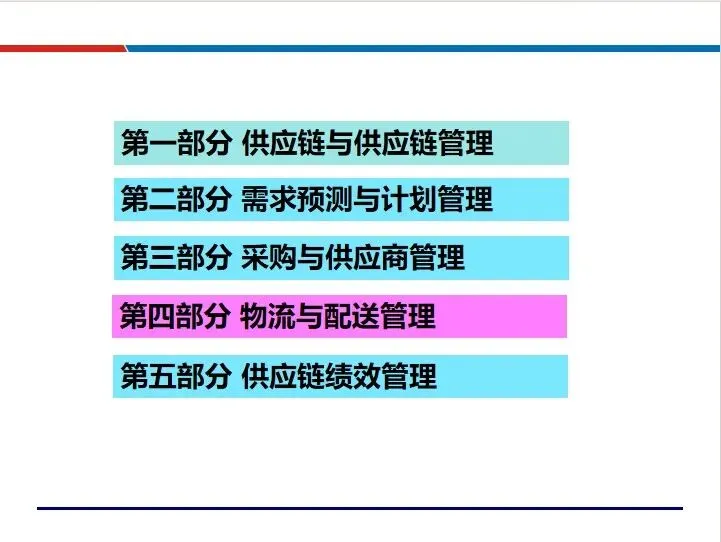 第一部分 供应链与供应链管理

第二部分 需求预测与计划管理

第三部分 采购与供应商管理

第四部分 物流与配送管理

第五部分 供应链绩效管理